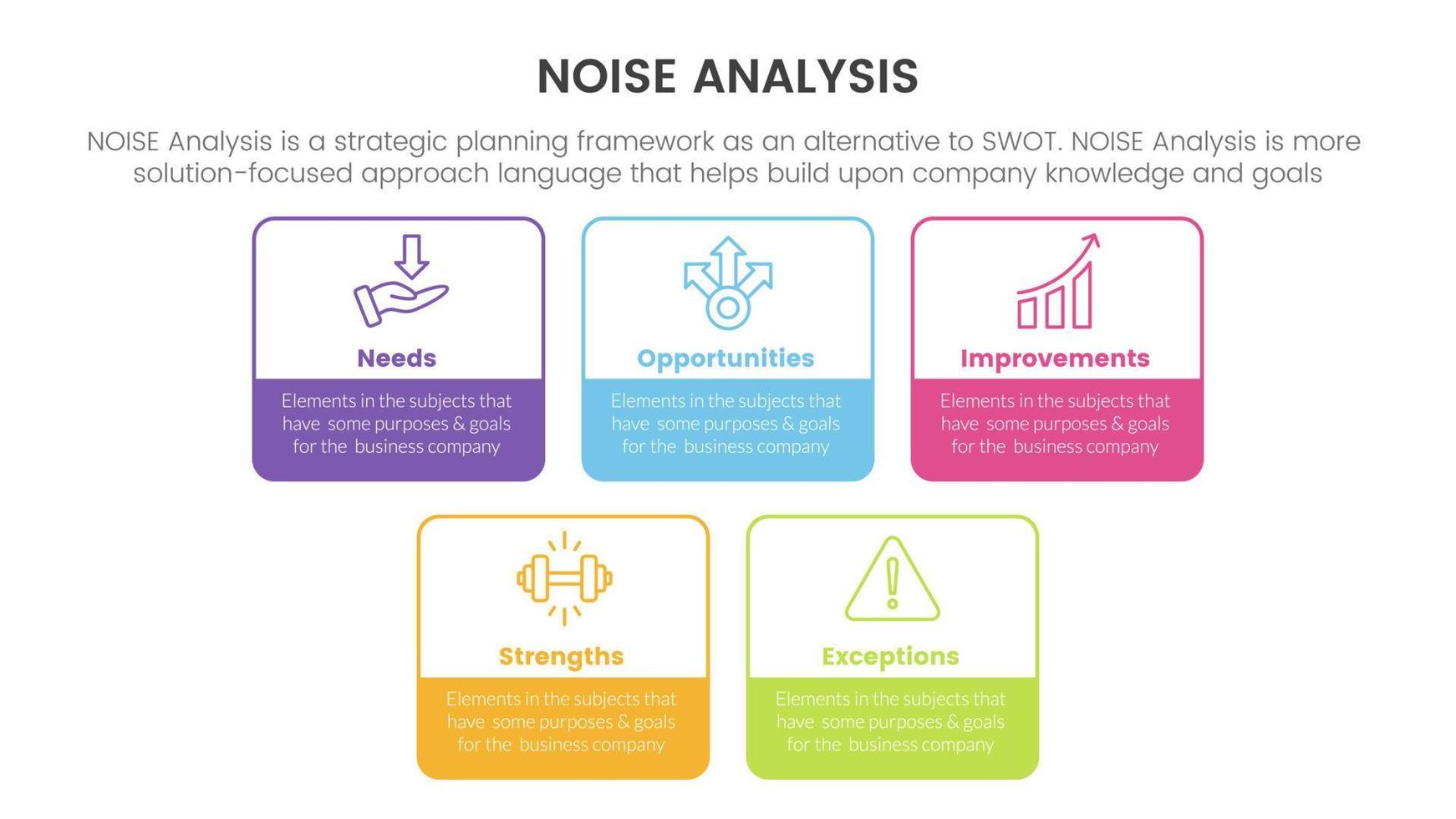 NOISE ANALYSIS

NOISE Analysis is a strategic planning framework as an alternative to SWOT. NOISE Analysis is more solution-focused approach language that helps build upon company knowledge and goals

Needs

Elements in the subjects that have some purposes & goals for the business company

Opportunities

Elements in the subjects that have some purposes & goals for the business company

Improvements

Elements in the subjects that have some purposes & goals for the business company

Strengths

Elements in the subjects that have some purposes & goals for the business company

Exceptions

Elements in the subjects that have some purposes & goals for the business company